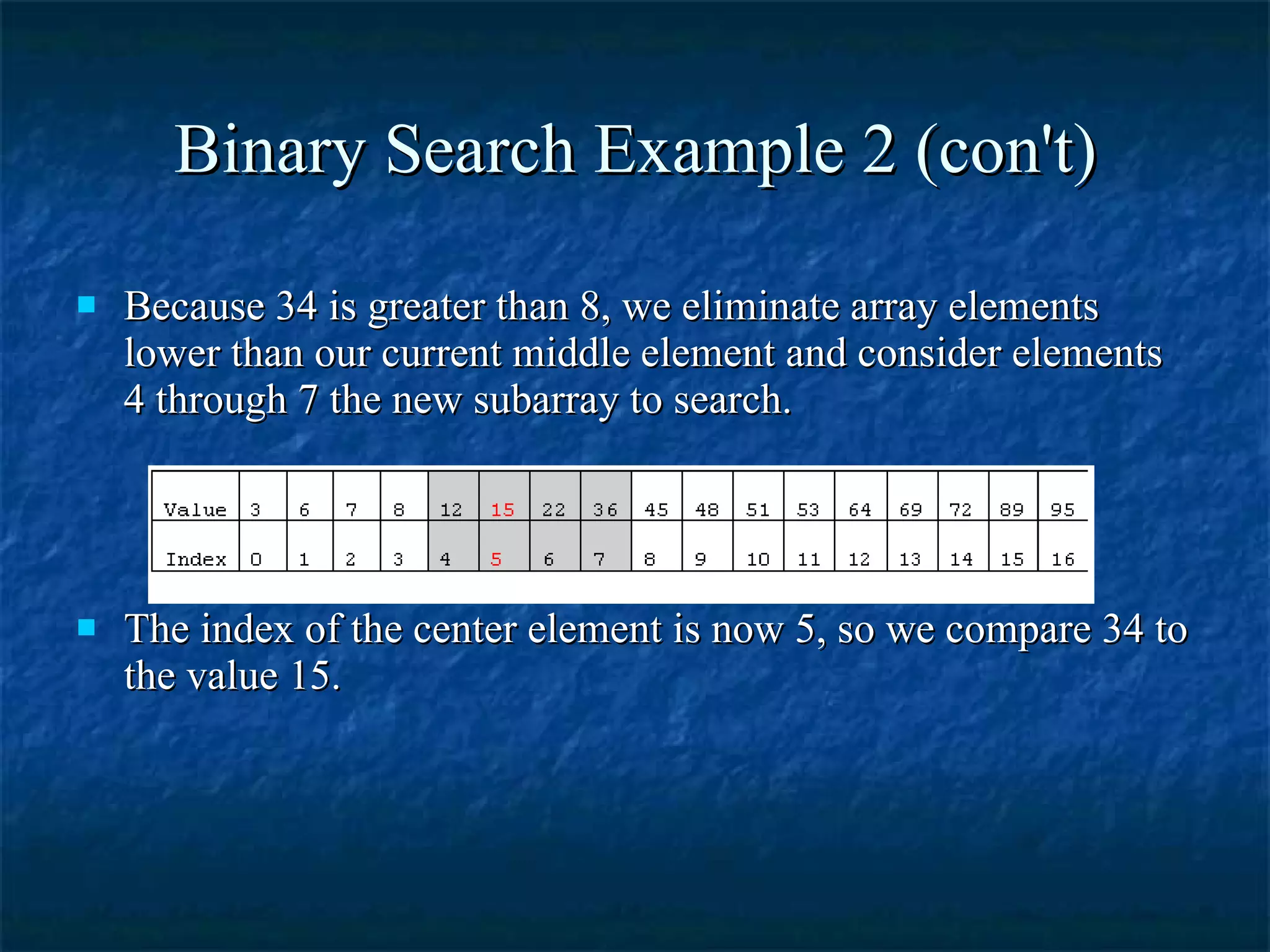 Binary Search Example 2 (con't)

Because 34 is greater than 8, we eliminate array elements lower than our current middle element and consider elements 4 through 7 the new subarray to search.

| Value | 3 | 6 | 7 | 8 | 12 | 15 | 22 | 36 | 45 | 48 | 51 | 53 | 64 | 69 | 72 | 89 | 95 |
|---|---|---|---|---|---|---|---|---|---|---|---|---|---|---|---|---|---|
| Index | 0 | 1 | 2 | 3 | 4 | 5 | 6 | 7 | 8 | 9 | 10 | 11 | 12 | 13 | 14 | 15 | 16 |

The index of the center element is now 5, so we compare 34 to the value 15.